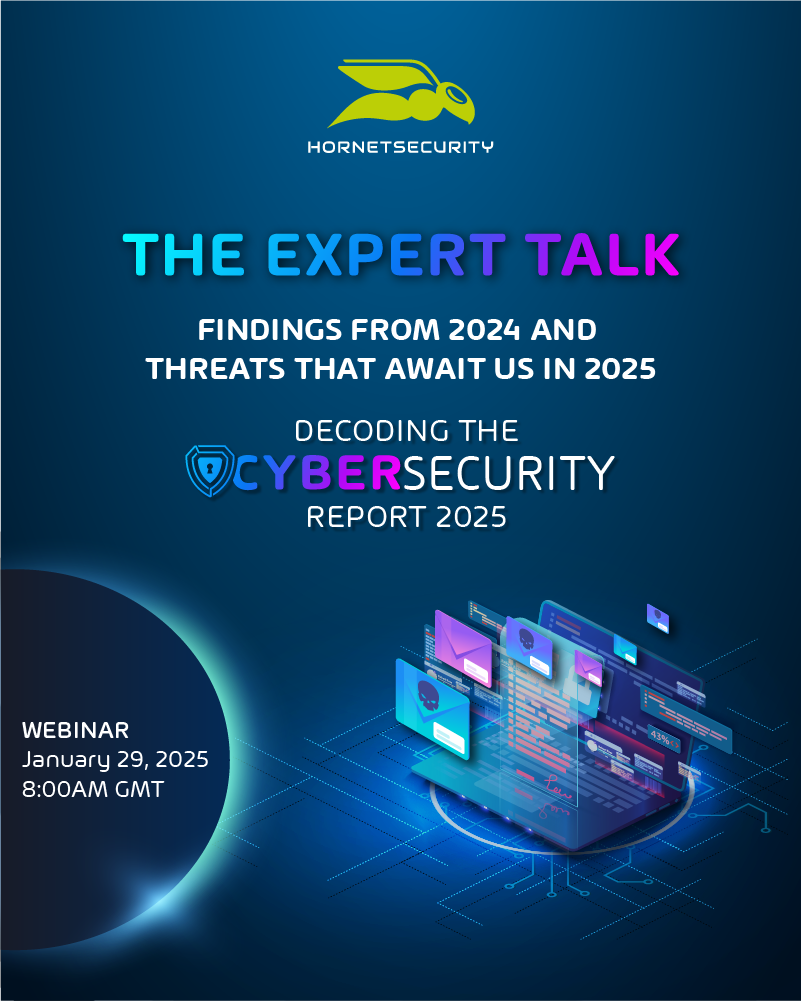 HORNETSECURITY

THE EXPERT TALK

FINDINGS FROM 2024 AND THREATS THAT AWAIT US IN 2025

DECODING THE CYBERSECURITY REPORT 2025

WEBINAR
January 29, 2025
8:00AM GMT

43%